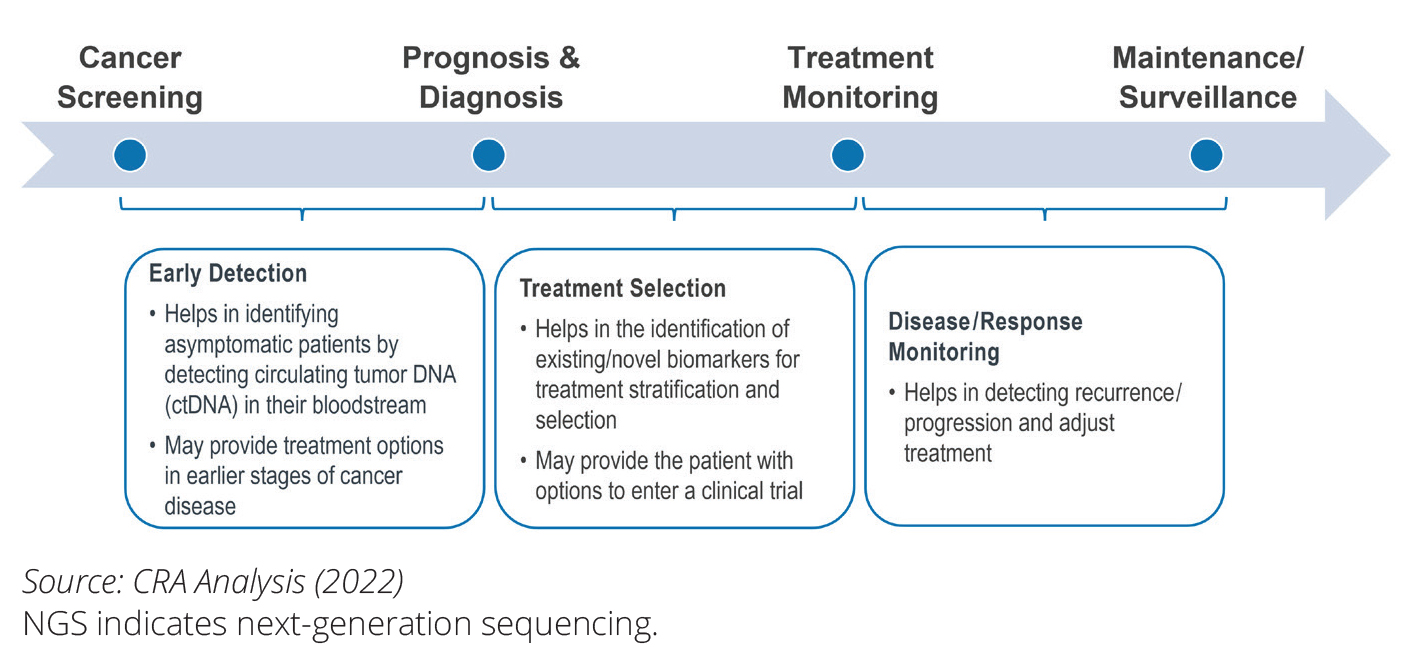 Cancer Screening

Prognosis & Diagnosis

Treatment Monitoring

Maintenance/ Surveillance

Early Detection

• Helps in identifying asymptomatic patients by detecting circulating tumor DNA (ctDNA) in their bloodstream

• May provide treatment options in earlier stages of cancer disease

Treatment Selection

• Helps in the identification of existing/novel biomarkers for treatment stratification and selection

• May provide the patient with options to enter a clinical trial

Disease/Response Monitoring

• Helps in detecting recurrence/ progression and adjust treatment

Source: CRA Analysis (2022)
NGS indicates next-generation sequencing.